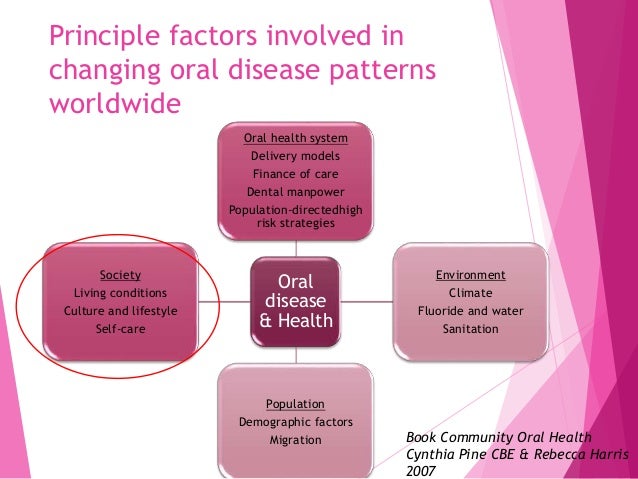 Principle factors involved in changing oral disease patterns worldwide

Oral health system
Delivery models
Finance of care
Dental manpower
Population-directedhigh risk strategies

Society
Living conditions
Culture and lifestyle
Self-care

Oral disease & Health

Environment
Climate
Fluoride and water
Sanitation

Population
Demographic factors
Migration

Book Community Oral Health
Cynthia Pine CBE & Rebecca Harris
2007